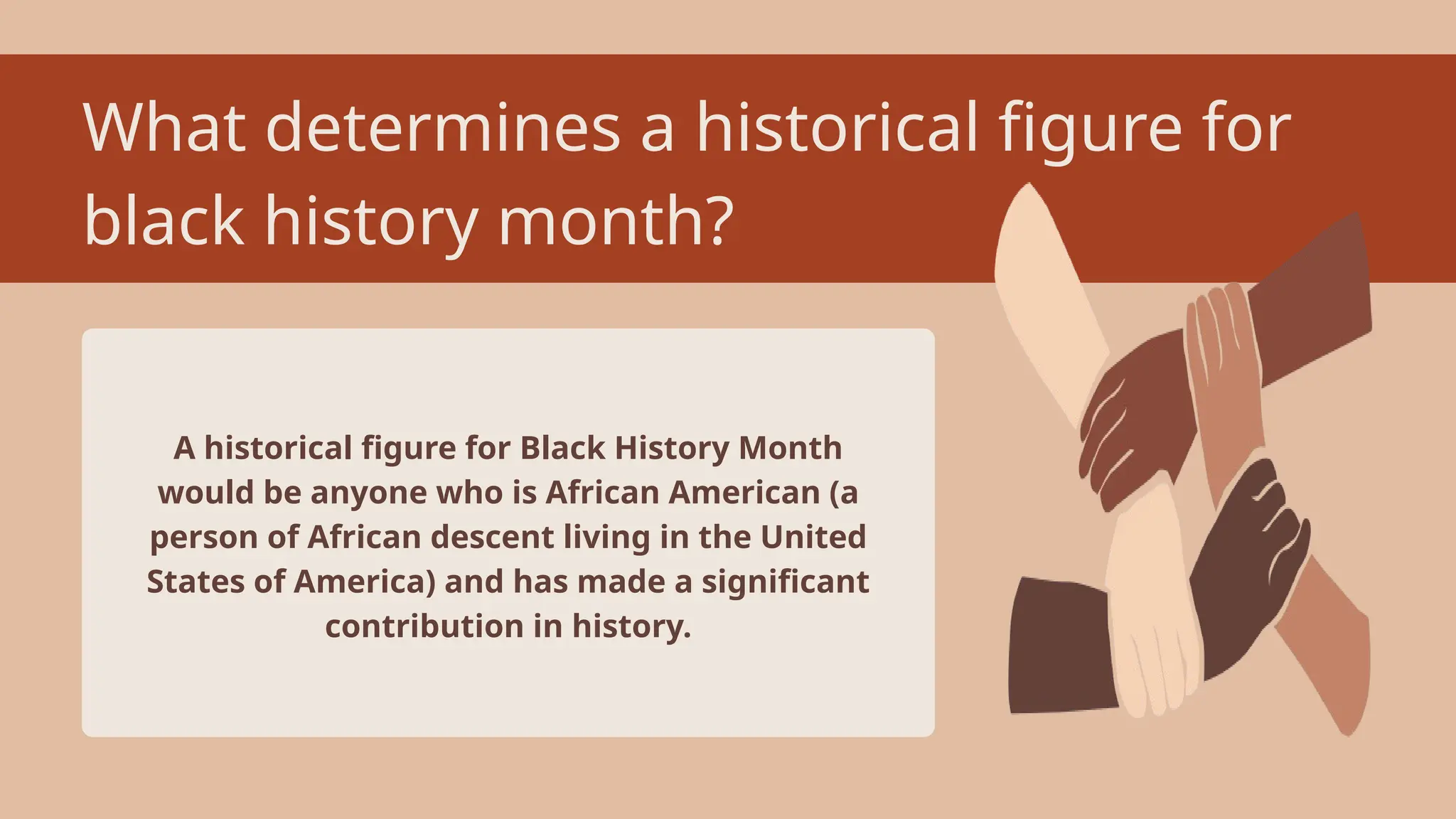 What determines a historical figure for black history month?

A historical figure for Black History Month would be anyone who is African American (a person of African descent living in the United States of America) and has made a significant contribution in history.